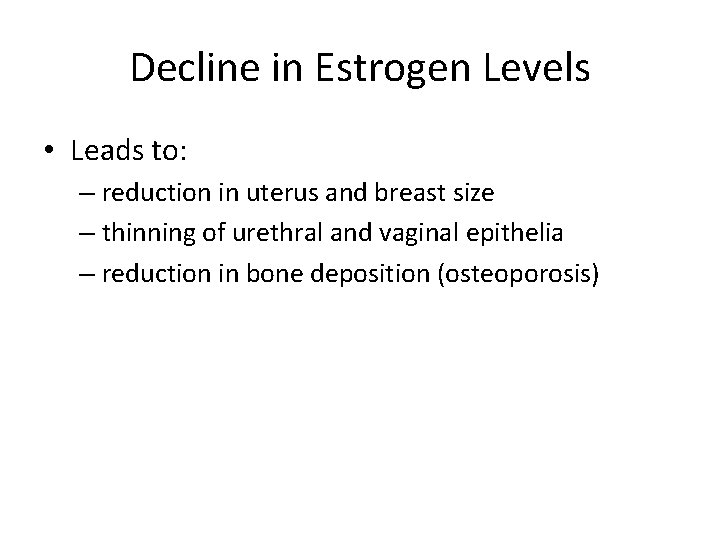 Decline in Estrogen Levels

• Leads to:
– reduction in uterus and breast size
– thinning of urethral and vaginal epithelia
– reduction in bone deposition (osteoporosis)